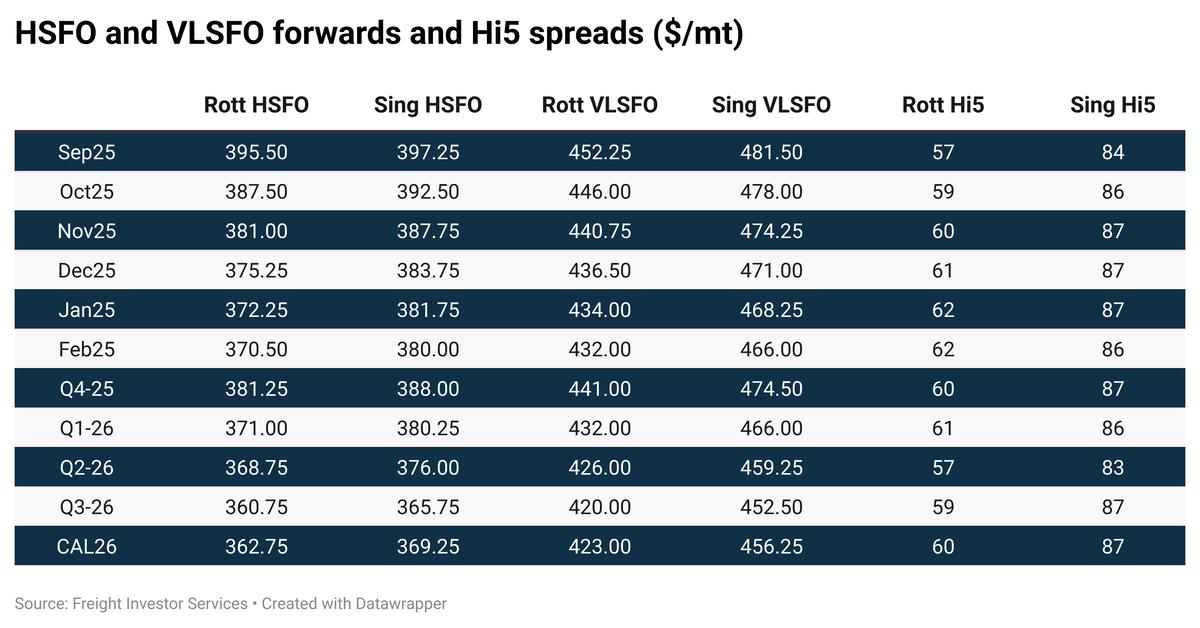 HSFO and VLSFO forwards and Hi5 spreads ($/mt)

| | Rott HSFO | Sing HSFO | Rott VLSFO | Sing VLSFO | Rott Hi5 | Sing Hi5 |
|---|---|---|---|---|---|---|
| Sep25 | 395.50 | 397.25 | 452.25 | 481.50 | 57 | 84 |
| Oct25 | 387.50 | 392.50 | 446.00 | 478.00 | 59 | 86 |
| Nov25 | 381.00 | 387.75 | 440.75 | 474.25 | 60 | 87 |
| Dec25 | 375.25 | 383.75 | 436.50 | 471.00 | 61 | 87 |
| Jan25 | 372.25 | 381.75 | 434.00 | 468.25 | 62 | 87 |
| Feb25 | 370.50 | 380.00 | 432.00 | 466.00 | 62 | 86 |
| Q4-25 | 381.25 | 388.00 | 441.00 | 474.50 | 60 | 87 |
| Q1-26 | 371.00 | 380.25 | 432.00 | 466.00 | 61 | 86 |
| Q2-26 | 368.75 | 376.00 | 426.00 | 459.25 | 57 | 83 |
| Q3-26 | 360.75 | 365.75 | 420.00 | 452.50 | 59 | 87 |
| CAL26 | 362.75 | 369.25 | 423.00 | 456.25 | 60 | 87 |

Source: Freight Investor Services • Created with Datawrapper